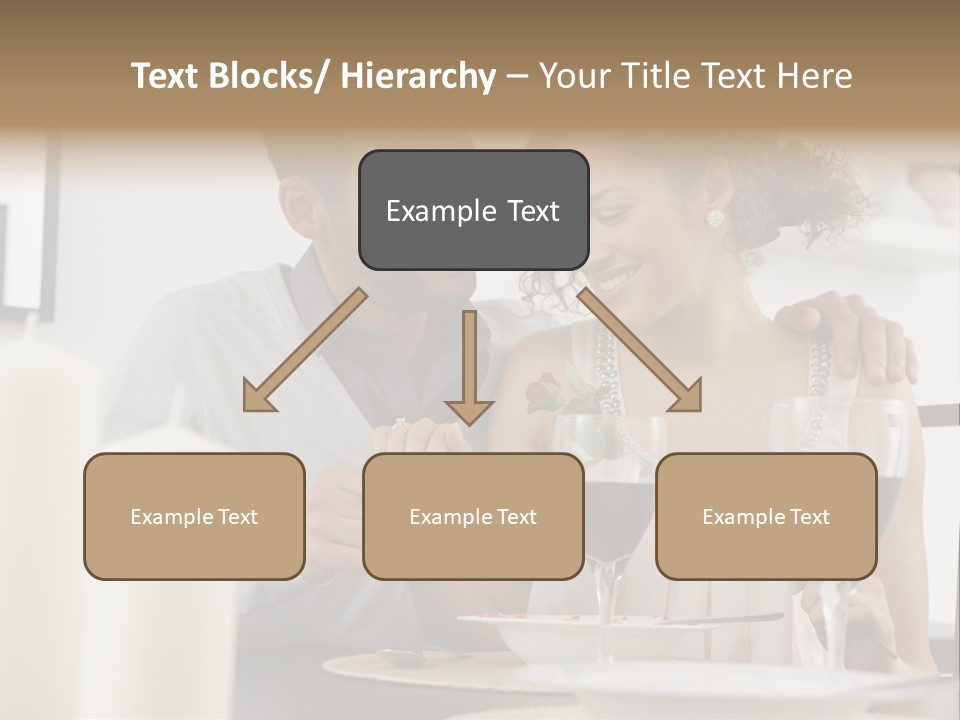 Text Blocks/ Hierarchy – Your Title Text Here

Example Text

Example Text

Example Text

Example Text